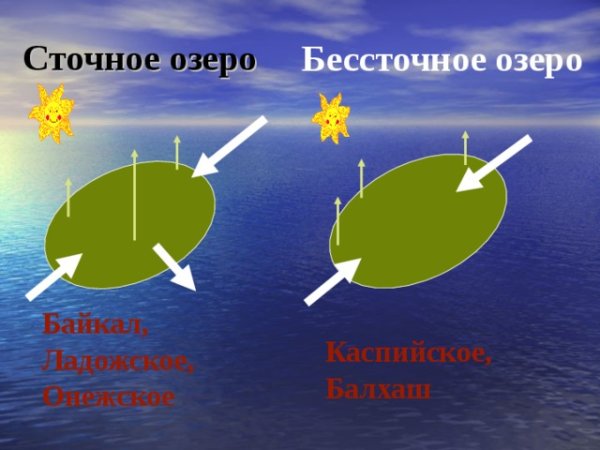 Сточное озеро

Бессточное озеро

Байкал, Ладожское, Онежское

Каспийское, Балхаш